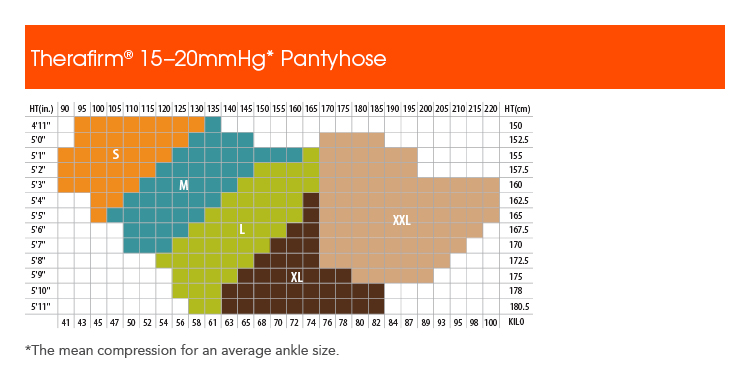 Therafirm® 15–20mmHg* Pantyhose

HT(in.) 90 95 100 105 110 115 120 125 130 135 140 145 150 155 160 165 170 175 180 185 190 195 200 205 210 215 220 HT(cm)

4'11" 150
5'0" 152.5
5'1" 155
5'2" 157.5
5'3" 160
5'4" 162.5
5'5" 165
5'6" 167.5
5'7" 170
5'8" 172.5
5'9" 175
5'10" 178
5'11" 180.5

S
M
L
XL
XXL

41 43 45 47 50 52 54 56 58 61 63 65 68 70 72 74 76 78 80 82 84 87 89 93 95 98 100 KILO

*The mean compression for an average ankle size.